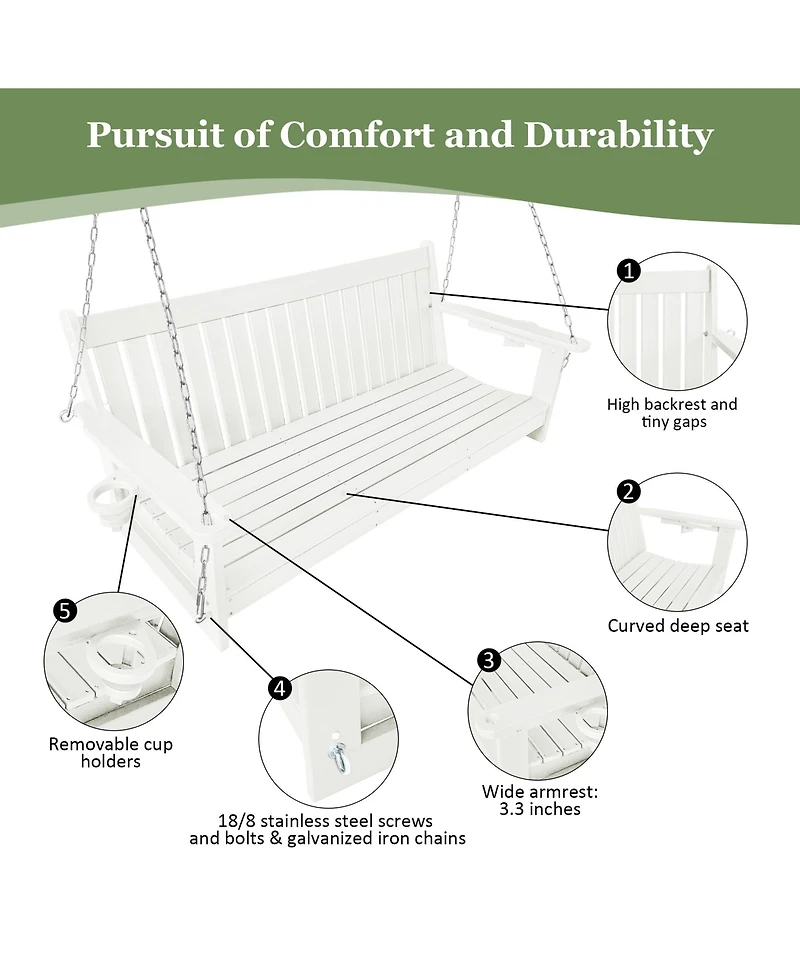 Pursuit of Comfort and Durability

1

High backrest and tiny gaps

2

Curved deep seat

3

Wide armrest: 3.3 inches

4

18/8 stainless steel screws and bolts & galvanized iron chains

5

Removable cup holders